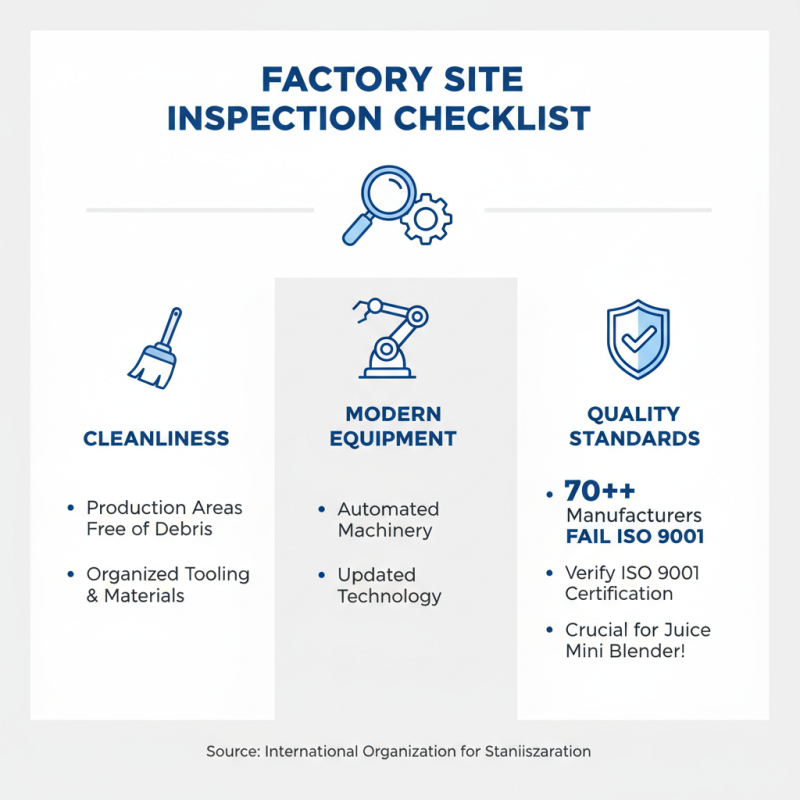 FACTORY SITE INSPECTION CHECKLIST

CLEANLINESS

• Production Areas Free of Debris

• Organized Tooling & Materials

MODERN EQUIPMENT

• Automated Machinery

• Updated Technology

QUALITY STANDARDS

• 70++ Manufacturers FAIL ISO 9001

• Verify ISO 9001 Certification

• Crucial for Juice Mini Blender!

Source: International Organization for Staniiszaration